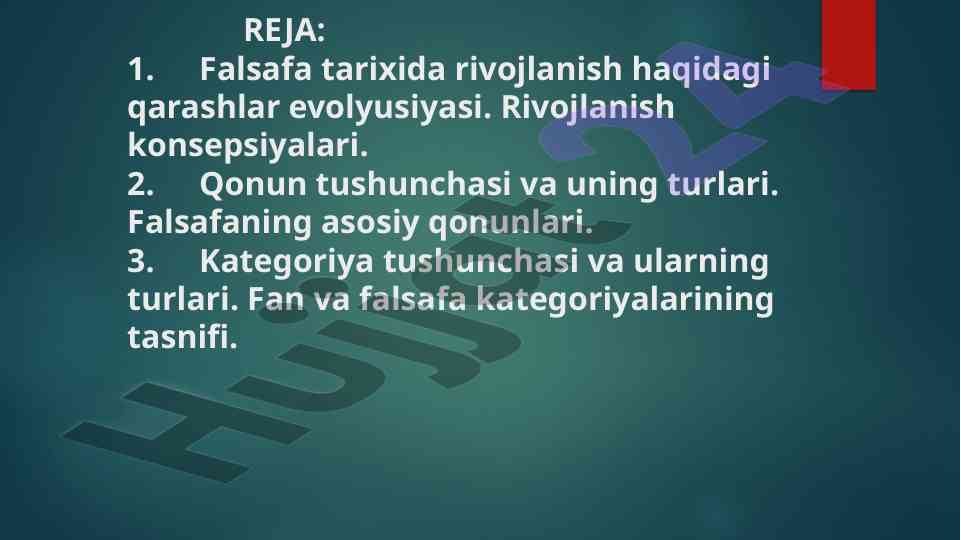 REJA:
1. Falsafa tarixida rivojlanish haqidagi qarashlar evolyusiyasi. Rivojlanish konsepsiyalari.
2. Qonun tushunchasi va uning turlari. Falsafaning asosiy qonunlari.
3. Kategoriya tushunchasi va ularning turlari. Fan va falsafa kategoriyalarining tasnifi.

Hujjat 24